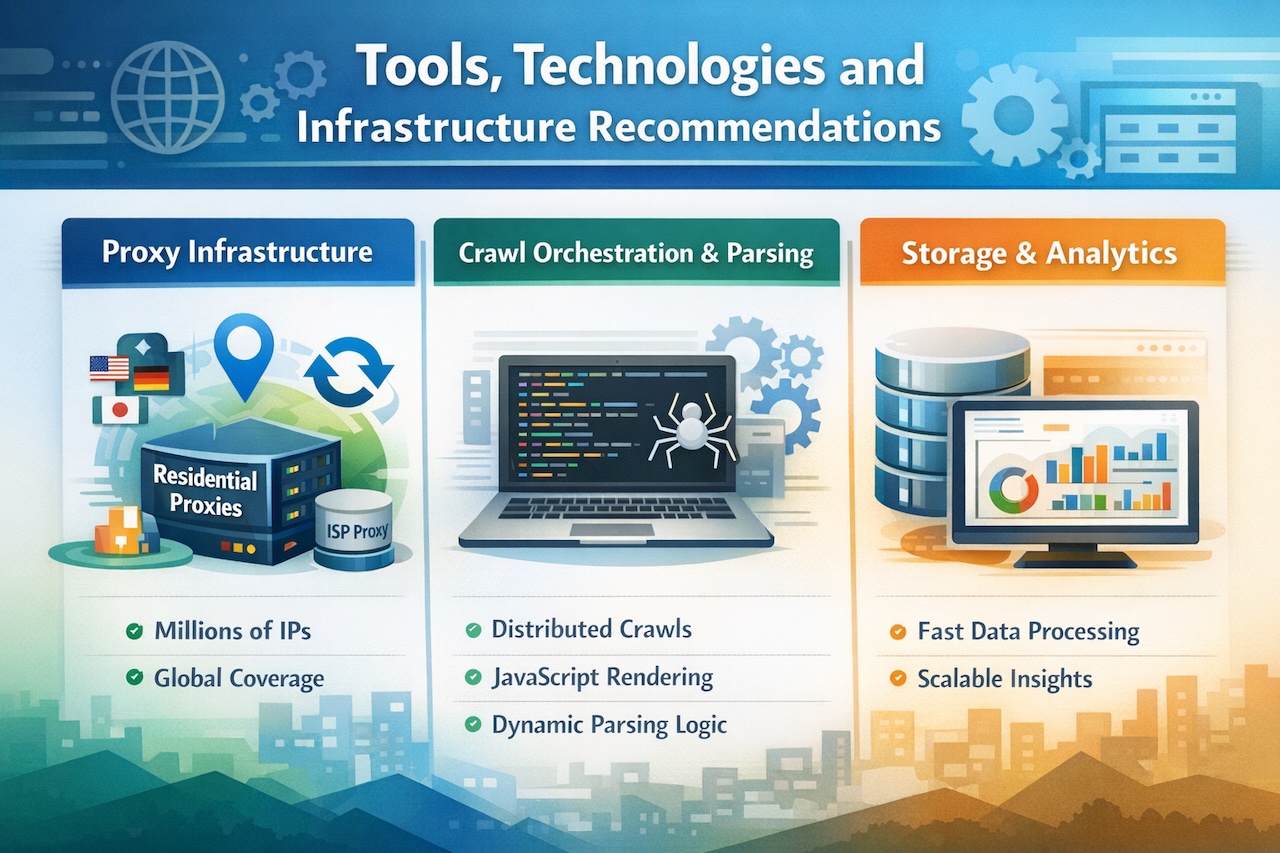 Tools, Technologies and Infrastructure Recommendations

Proxy Infrastructure

Residential Proxies

ISP Proxy

Millions of IPs

Global Coverage

Crawl Orchestration & Parsing

Distributed Crawls

JavaScript Rendering

Dynamic Parsing Logic

Storage & Analytics

Fast Data Processing

Scalable Insights